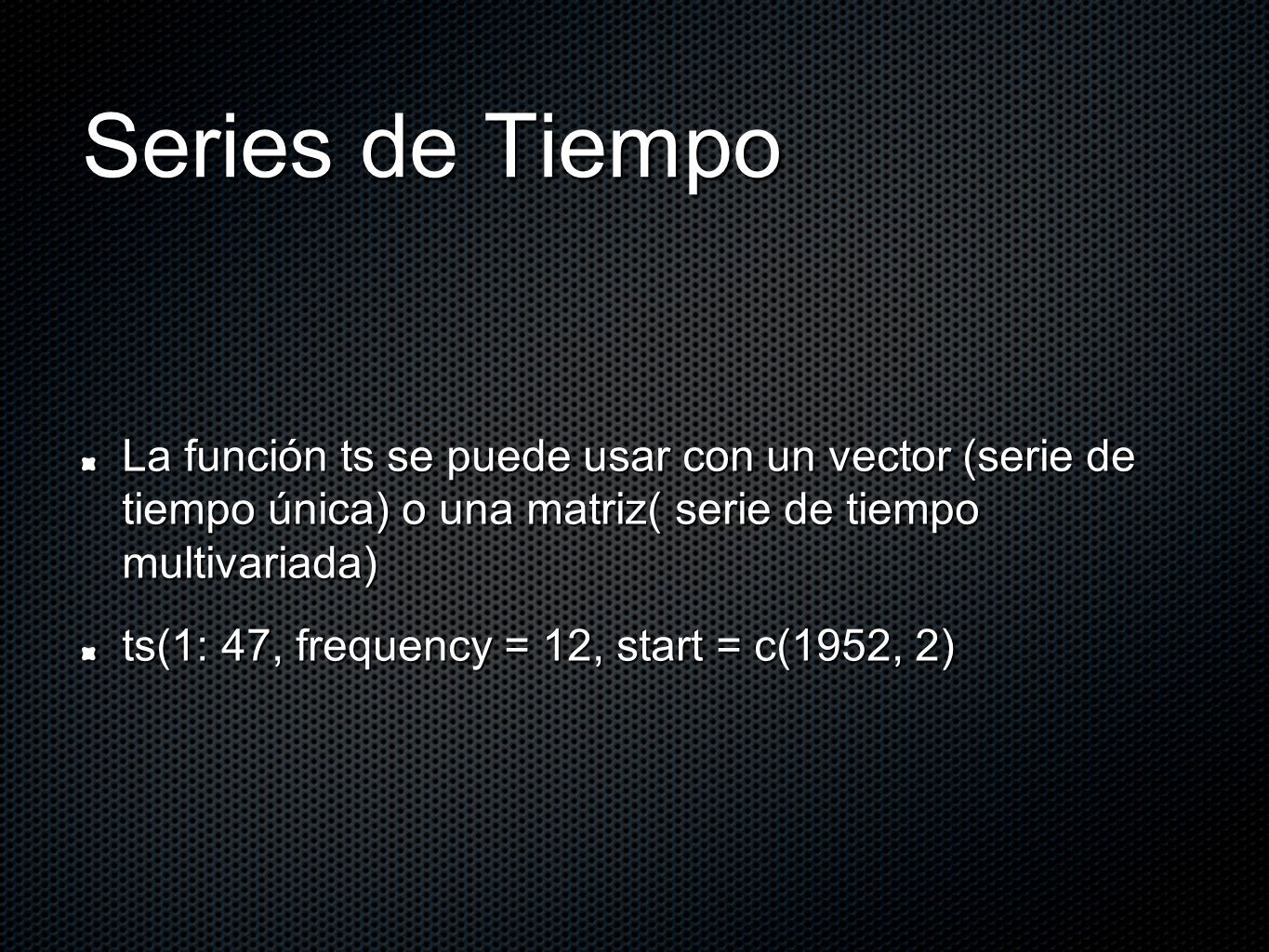 Series de Tiempo

La función ts se puede usar con un vector (serie de tiempo única) o una matriz( serie de tiempo multivariada)

ts(1: 47, frequency = 12, start = c(1952, 2)